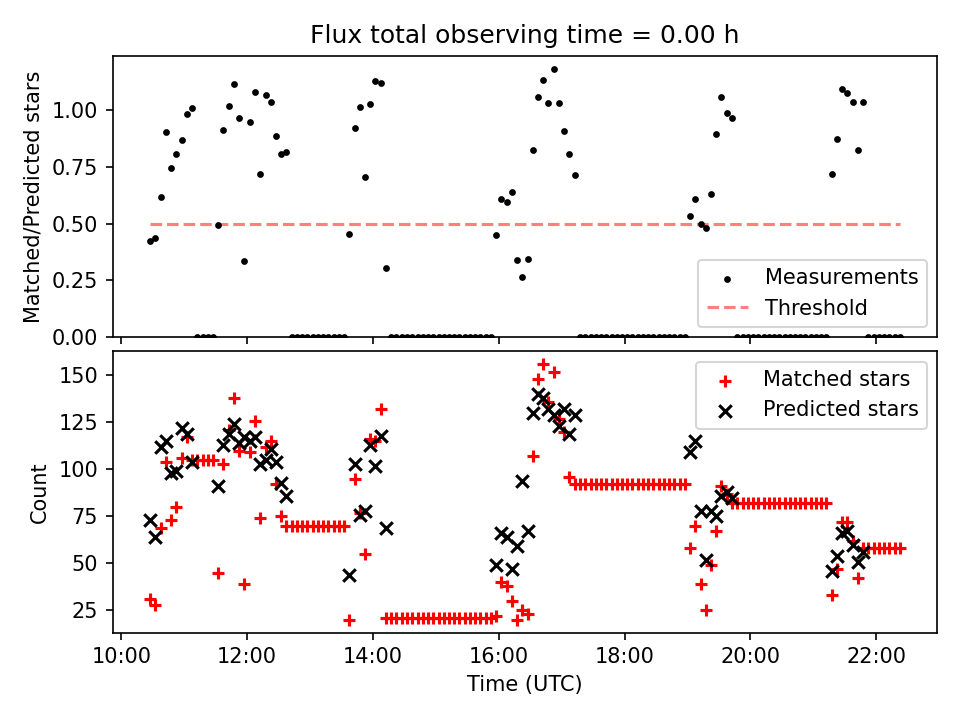 Flux total observing time = 0.00 h

Matched/Predicted stars

1.00
0.75
0.50
0.25
0.00

Measurements
Threshold

Count

150
125
100
75
50
25

Matched stars
Predicted stars

10:00
12:00
14:00
16:00
18:00
20:00
22:00

Time (UTC)